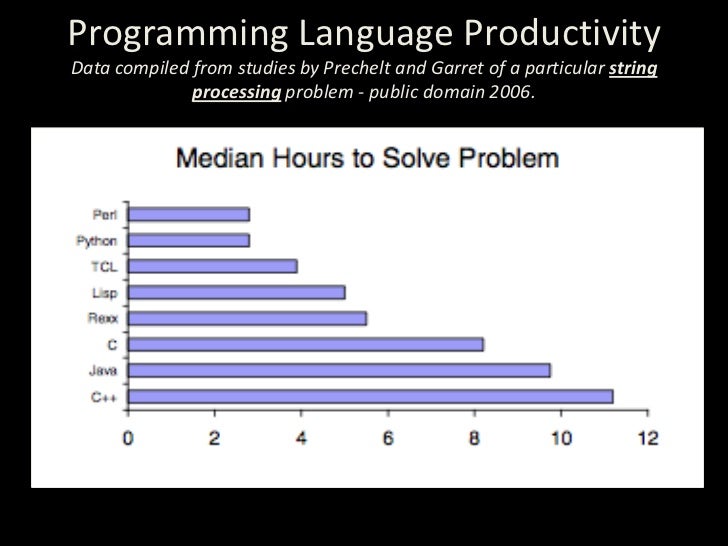 Programming Language Productivity

Data compiled from studies by Prechelt and Garret of a particular string processing problem - public domain 2006.

Median Hours to Solve Problem

Perl
Python
TCL
Lisp
Rexx
C
Java
C++

0 2 4 6 8 10 12